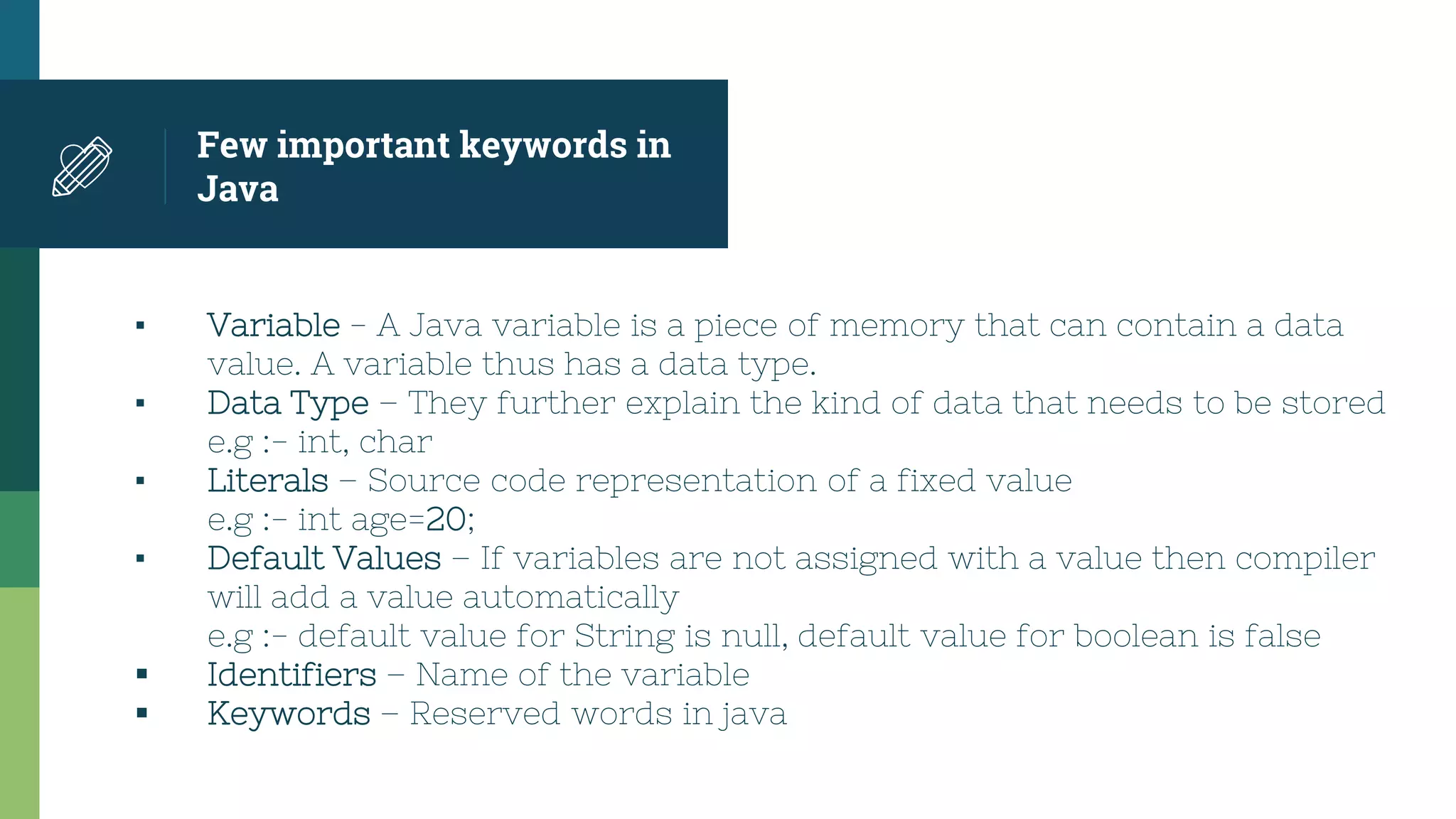 Few important keywords in Java

▪ Variable – A Java variable is a piece of memory that can contain a data value. A variable thus has a data type.
▪ Data Type – They further explain the kind of data that needs to be stored
e.g :- int, char
▪ Literals – Source code representation of a fixed value
e.g :- int age=20;
▪ Default Values – If variables are not assigned with a value then compiler will add a value automatically
e.g :- default value for String is null, default value for boolean is false
▪ Identifiers – Name of the variable
▪ Keywords – Reserved words in java